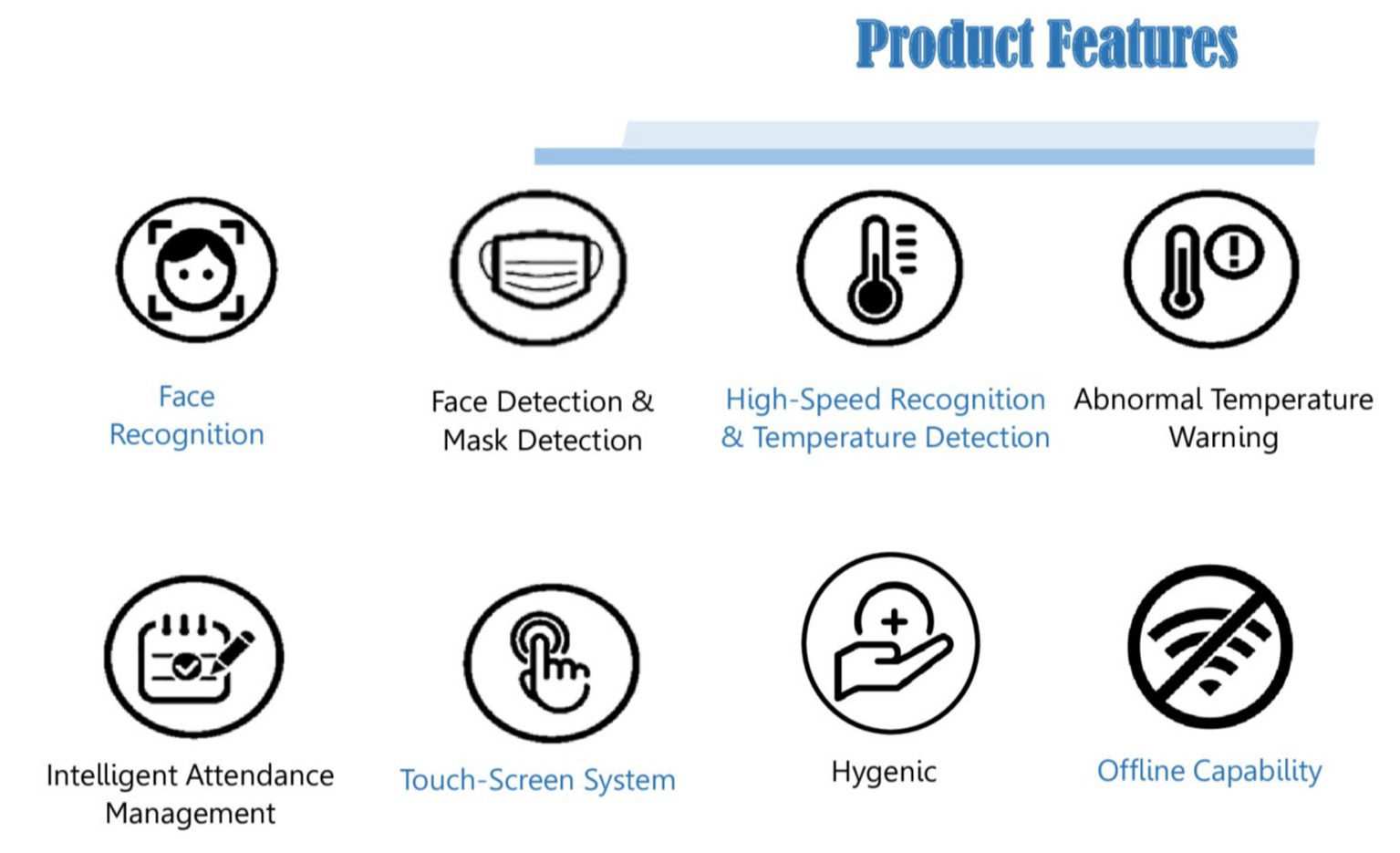 Product Features

Face Recognition

Face Detection & Mask Detection

High-Speed Recognition & Temperature Detection

Abnormal Temperature Warning

Intelligent Attendance Management

Touch-Screen System

Hygenic

Offline Capability